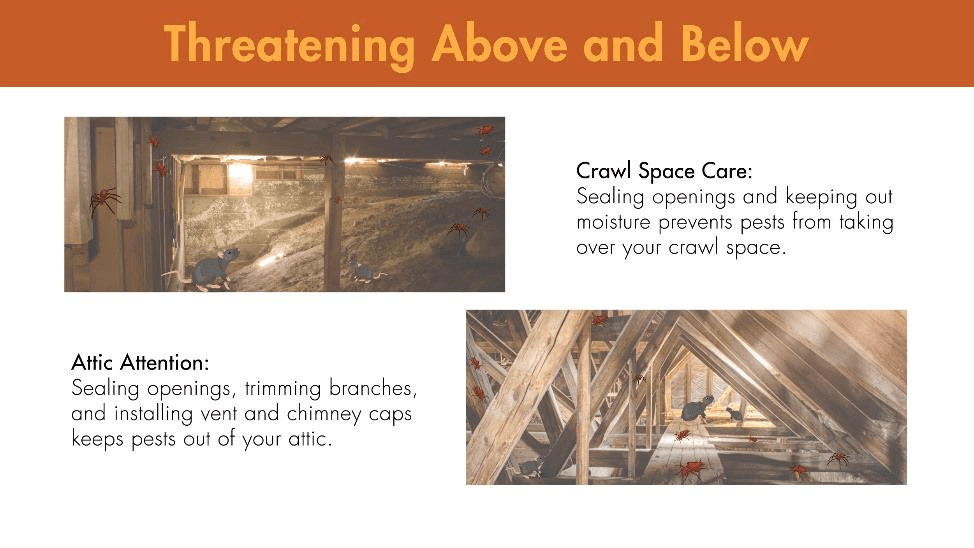 Threatening Above and Below

Crawl Space Care:
Sealing openings and keeping out moisture prevents pests from taking over your crawl space.

Attic Attention:
Sealing openings, trimming branches, and installing vent and chimney caps keeps pests out of your attic.